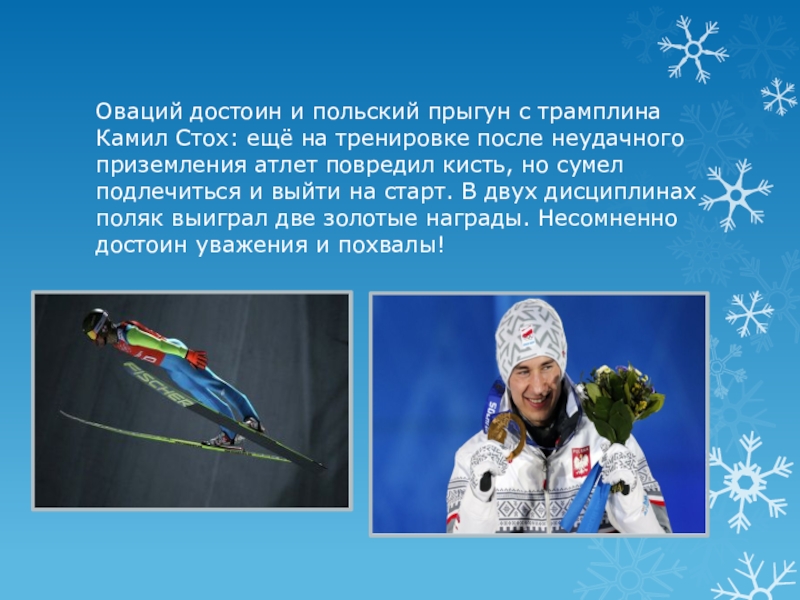 Оваций достоин и польский прыгун с трамплина Камил Стох: ещё на тренировке после неудачного приземления атлет повредил кисть, но сумел подлечиться и выйти на старт. В двух дисциплинах поляк выиграл две золотые награды. Несомненно достоин уважения и похвалы!

FISCHER